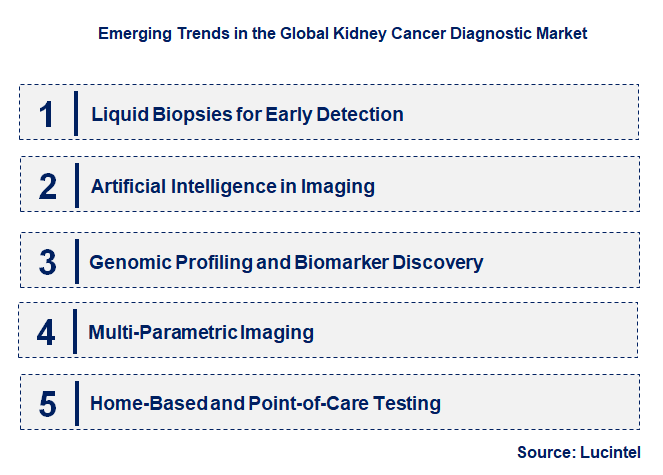 Emerging Trends in the Global Kidney Cancer Diagnostic Market

1 Liquid Biopsies for Early Detection

2 Artificial Intelligence in Imaging

3 Genomic Profiling and Biomarker Discovery

4 Multi-Parametric Imaging

5 Home-Based and Point-of-Care Testing

Source: Lucintel